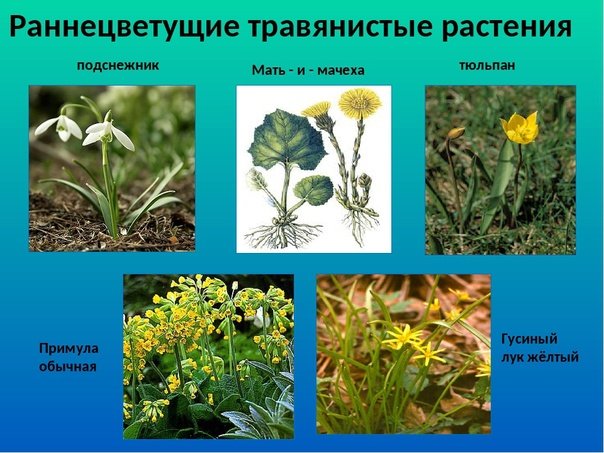 Раннецветущие травянистые растения

подснежник

Мать - и - мачеха

тюльпан

Примула обычная

Гусиный лук жёлтый